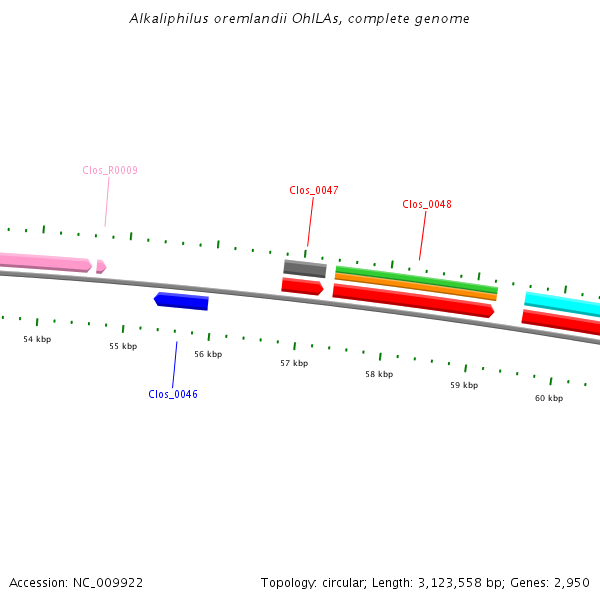 Alkaliphilus oremlandii OhILAs, complete genome

Clos_R0009

Clos_0047

Clos_0048

54 kbp

55 kbp

56 kbp

57 kbp

58 kbp

59 kbp

60 kbp

Clos_0046

Accession: NC_009922

Topology: circular; Length: 3,123,558 bp; Genes: 2,950